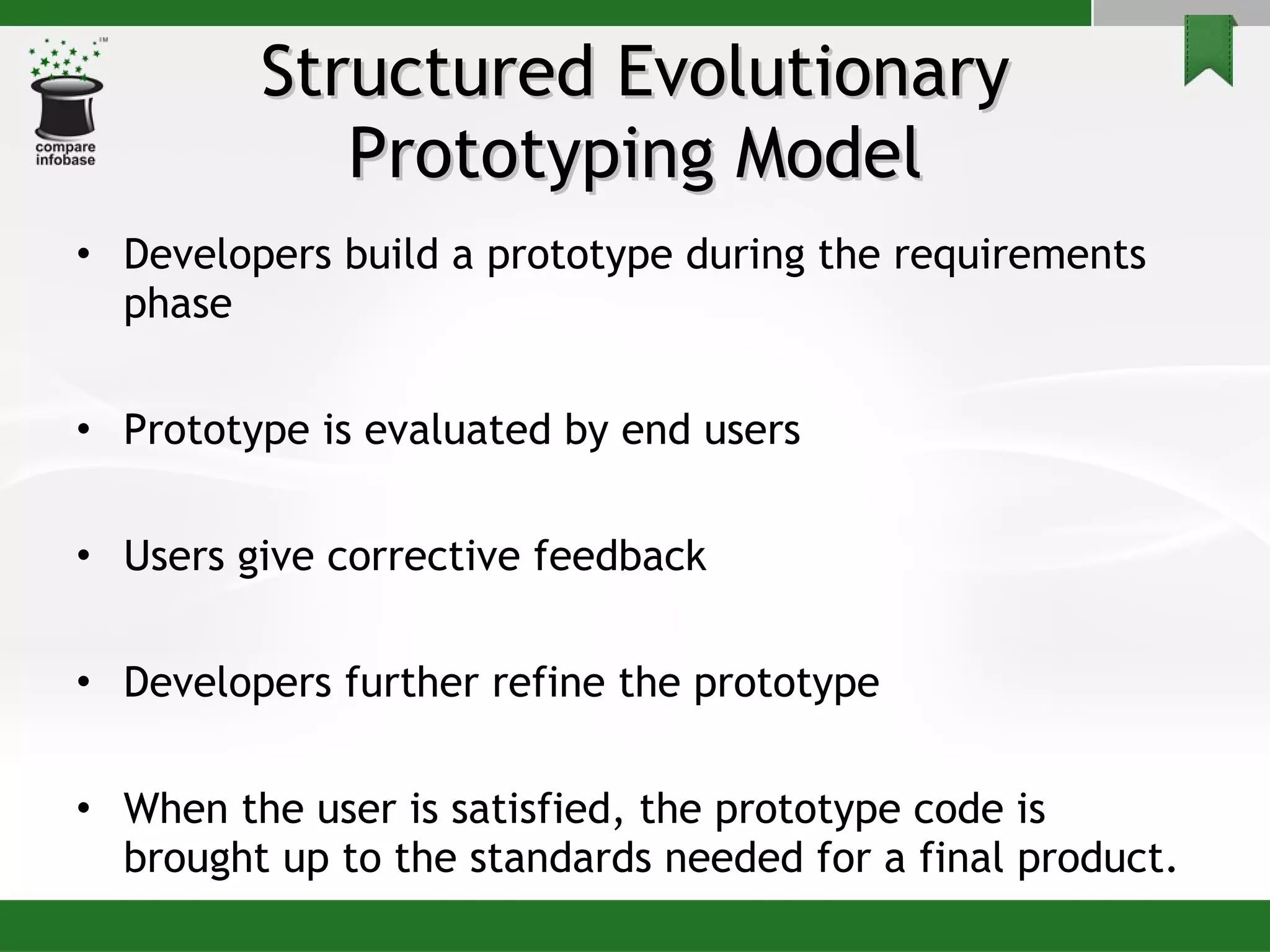 TM
compare infobase

Structured Evolutionary Prototyping Model

• Developers build a prototype during the requirements phase

• Prototype is evaluated by end users

• Users give corrective feedback

• Developers further refine the prototype

• When the user is satisfied, the prototype code is brought up to the standards needed for a final product.